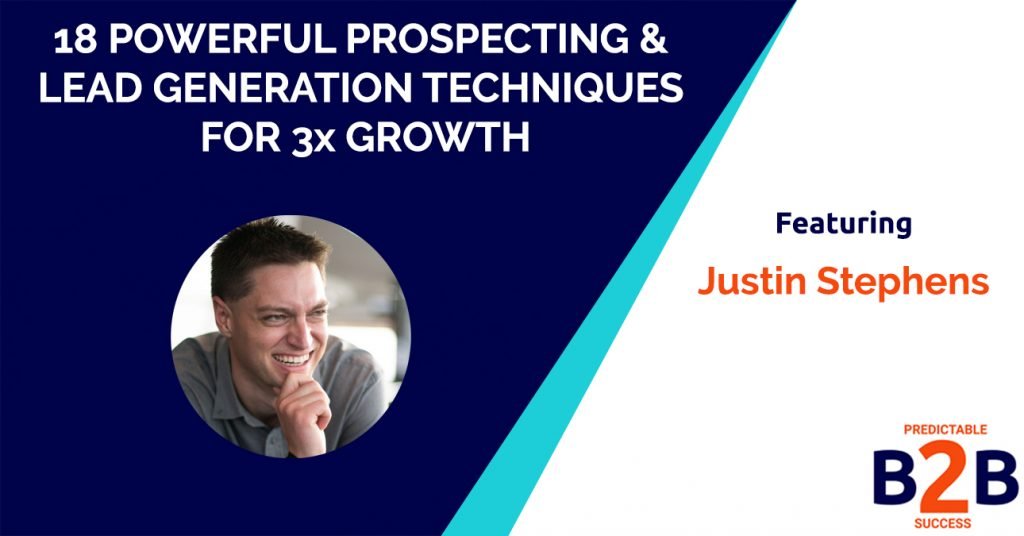 18 POWERFUL PROSPECTING & LEAD GENERATION TECHNIQUES FOR 3x GROWTH

Featuring

Justin Stephens

PREDICTABLE
B2B
SUCCESS